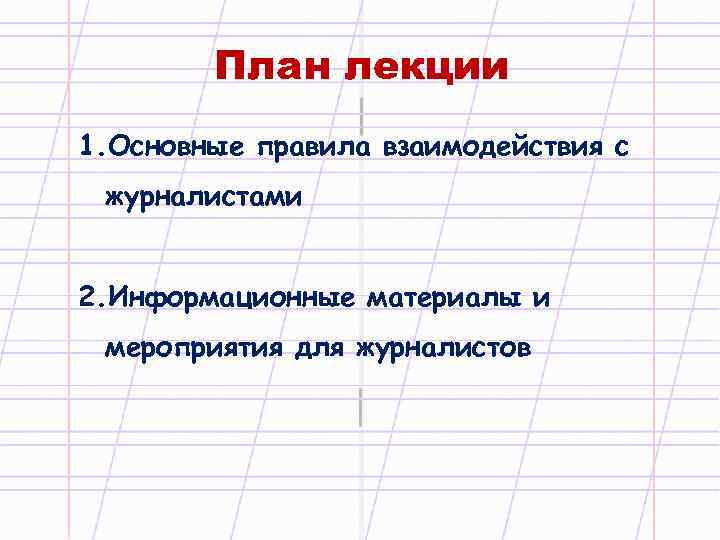 План лекции

1.Основные правила взаимодействия с журналистами

2.Информационные материалы и мероприятия для журналистов